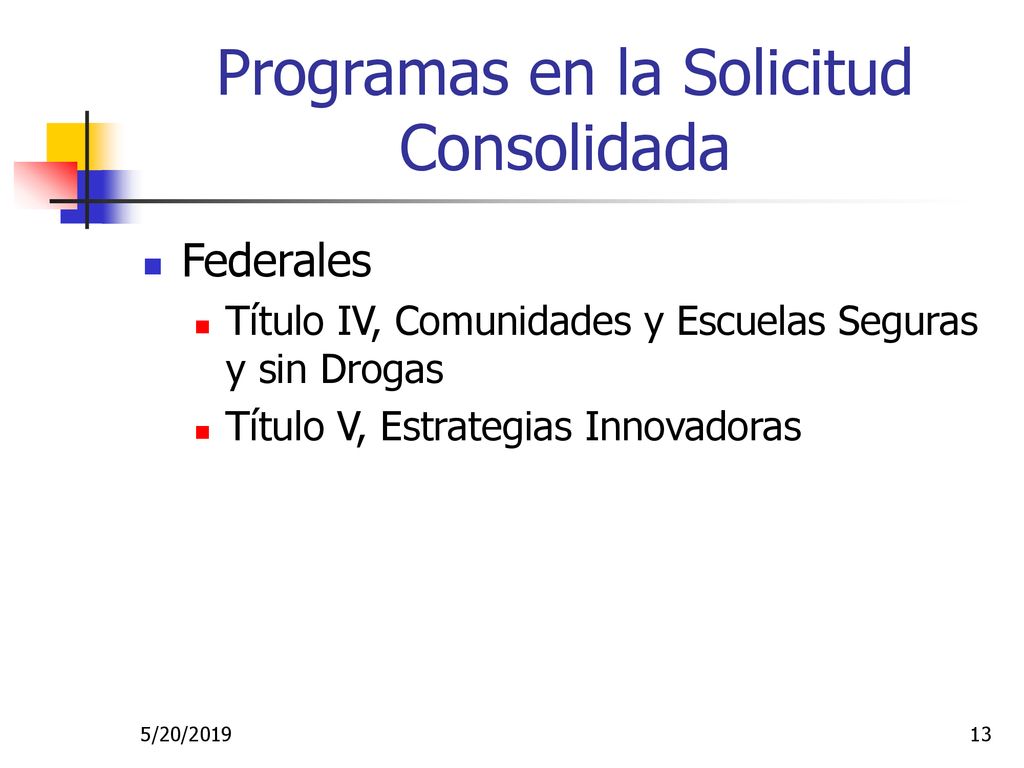 Programas en la Solicitud Consolidada

Federales

Título IV, Comunidades y Escuelas Seguras y sin Drogas

Título V, Estrategias Innovadoras

5/20/2019

13